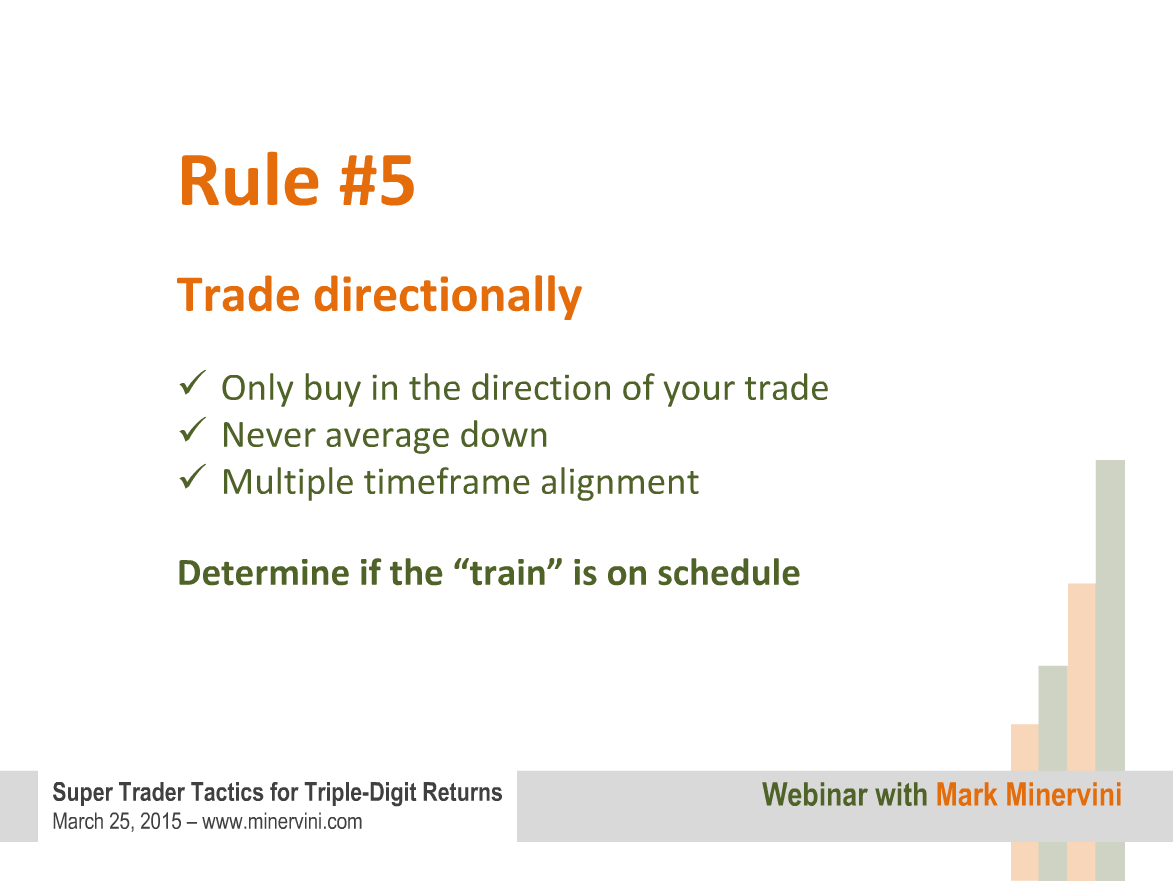 Rule #5

Trade directionally

✓ Only buy in the direction of your trade
✓ Never average down
✓ Multiple timeframe alignment

Determine if the “train” is on schedule

Super Trader Tactics for Triple-Digit Returns
March 25, 2015 – www.minervini.com

Webinar with Mark Minervini